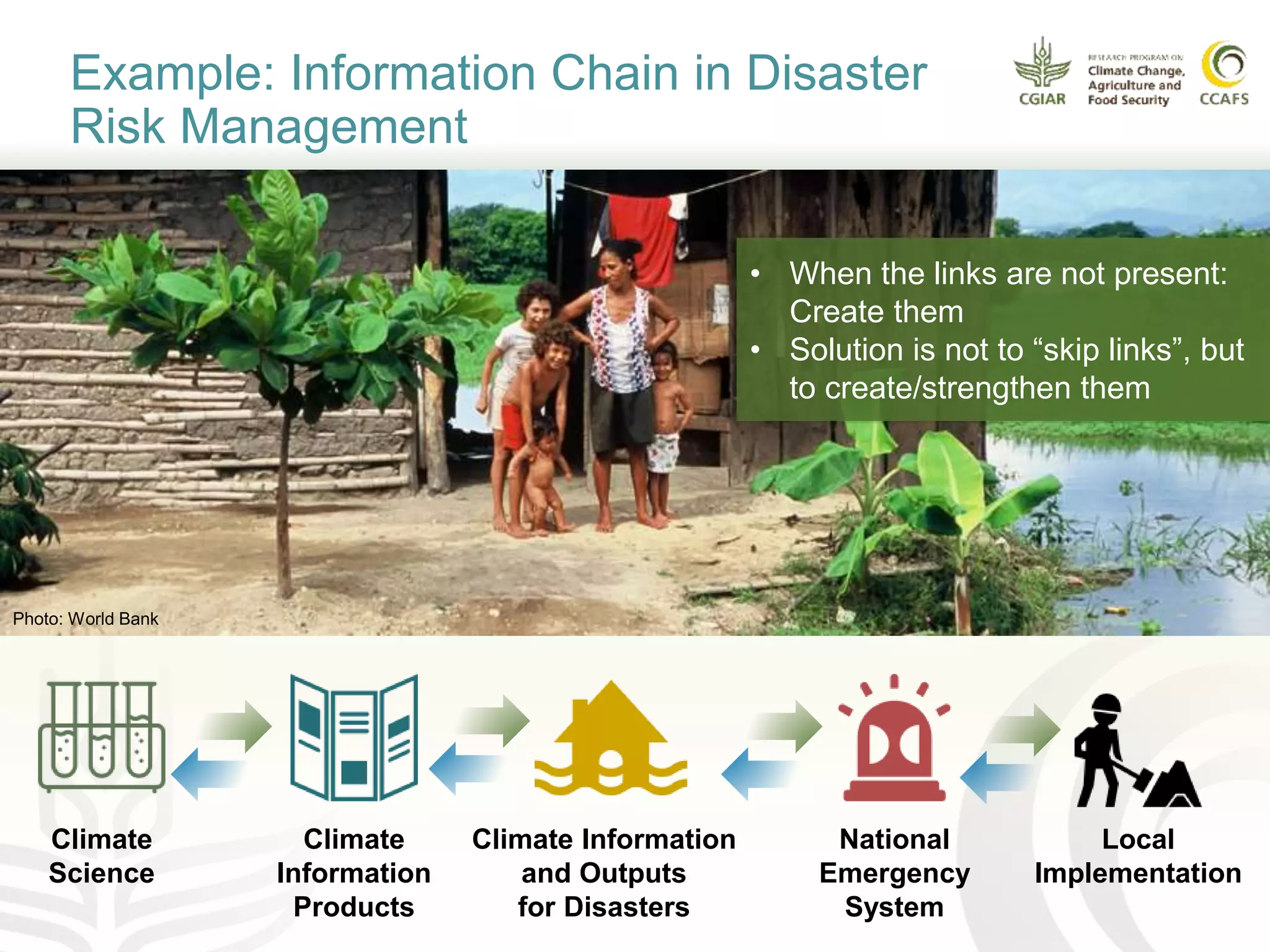 Example: Information Chain in Disaster Risk Management

CGIAR

RESEARCH PROGRAM ON Climate Change, Agriculture and Food Security

CCAFS

• When the links are not present: Create them
• Solution is not to “skip links”, but to create/strengthen them

Photo: World Bank

Climate Science

Climate Information Products

Climate Information and Outputs for Disasters

National Emergency System

Local Implementation